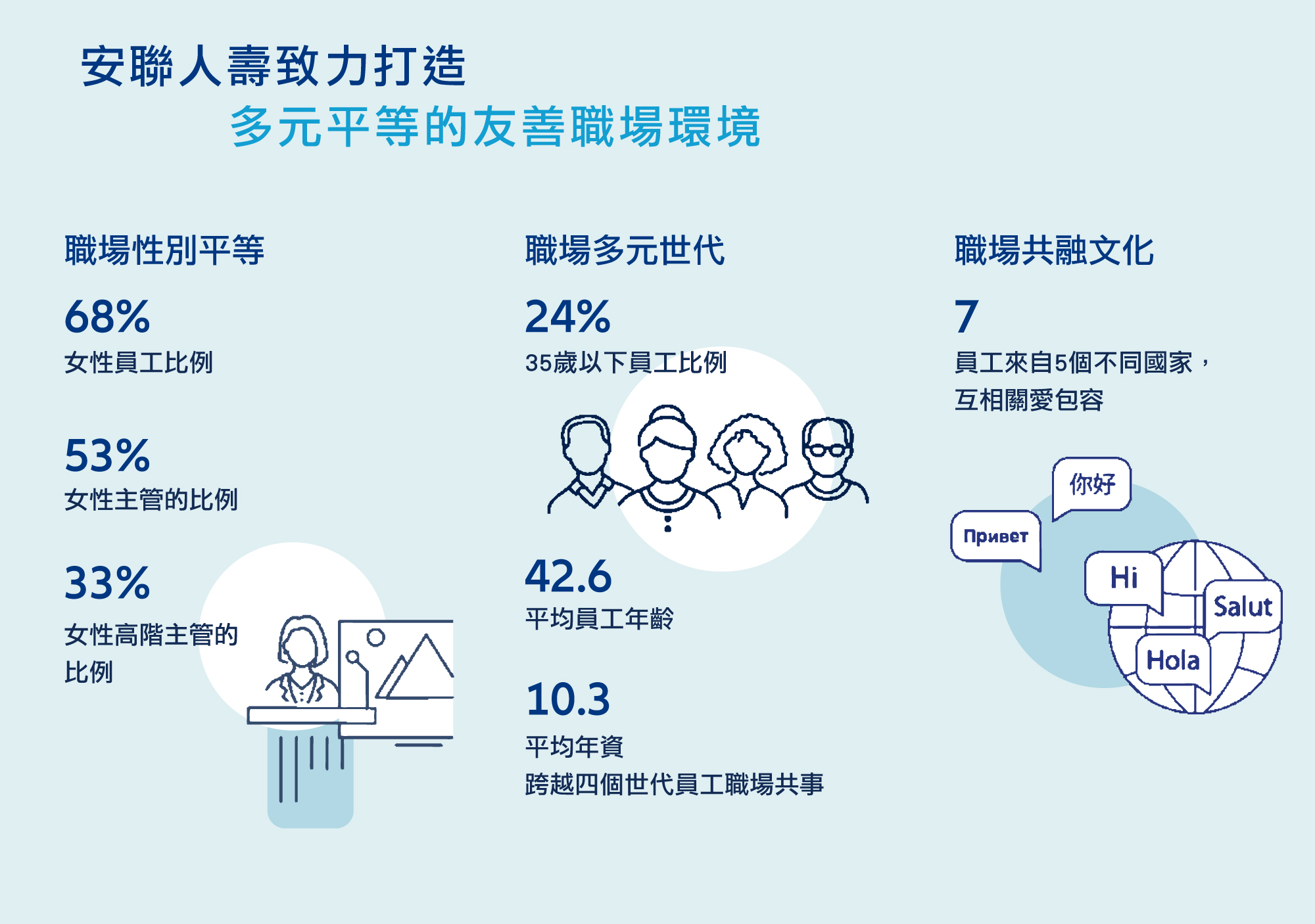 安聯人壽致力打造
多元平等的友善職場環境

職場性別平等

68%
女性員工比例

53%
女性主管的比例

33%
女性高階主管的比例

職場多元世代

24%
35歲以下員工比例

42.6
平均員工年齡

10.3
平均年資
跨越四個世代員工職場共事

職場共融文化

7
員工來自5個不同國家，互相關愛包容

你好
Привет
Hi
Salut
Hola